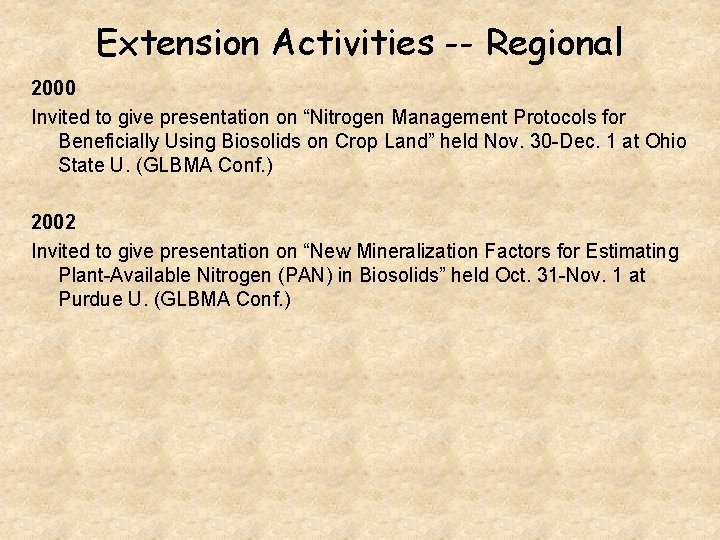 Extension Activities -- Regional

2000

Invited to give presentation on “Nitrogen Management Protocols for Beneficially Using Biosolids on Crop Land” held Nov. 30-Dec. 1 at Ohio State U. (GLBMA Conf.)

2002

Invited to give presentation on “New Mineralization Factors for Estimating Plant-Available Nitrogen (PAN) in Biosolids” held Oct. 31-Nov. 1 at Purdue U. (GLBMA Conf.)